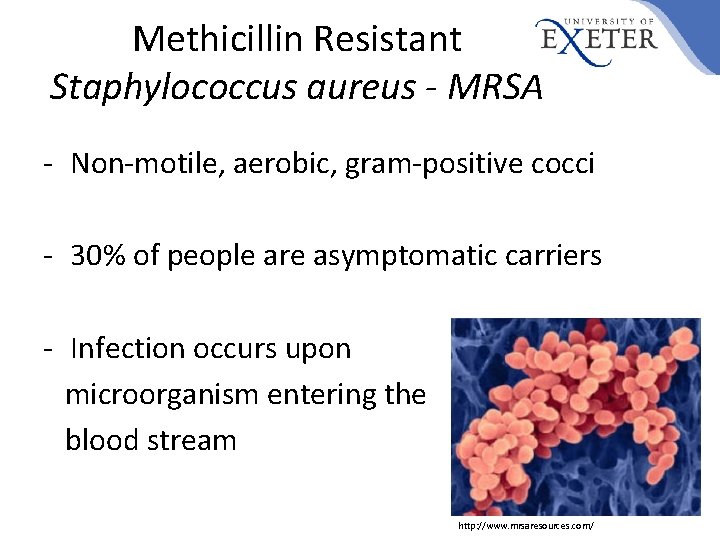 Methicillin Resistant
Staphylococcus aureus - MRSA

UNIVERSITY OF EXETER

- Non-motile, aerobic, gram-positive cocci

- 30% of people are asymptomatic carriers

- Infection occurs upon microorganism entering the blood stream

http://www.mrsaresources.com/